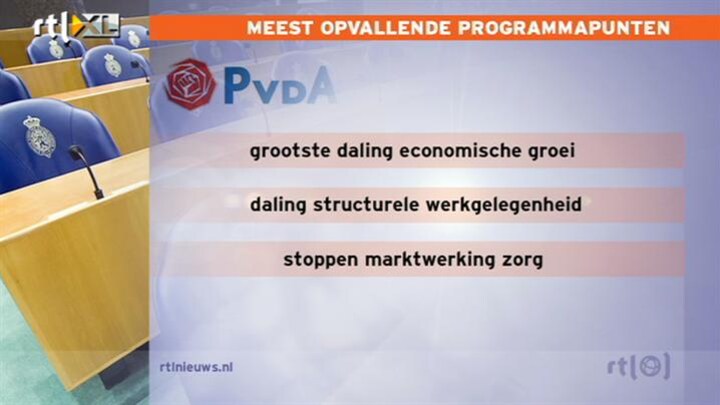 rtl XL

MEEST OPVALLENDE PROGRAMMAPUNTEN

PvdA

grootste daling economische groei

daling structurele werkgelegenheid

stoppen marktwerking zorg

rtlnieuws.nl

rtl